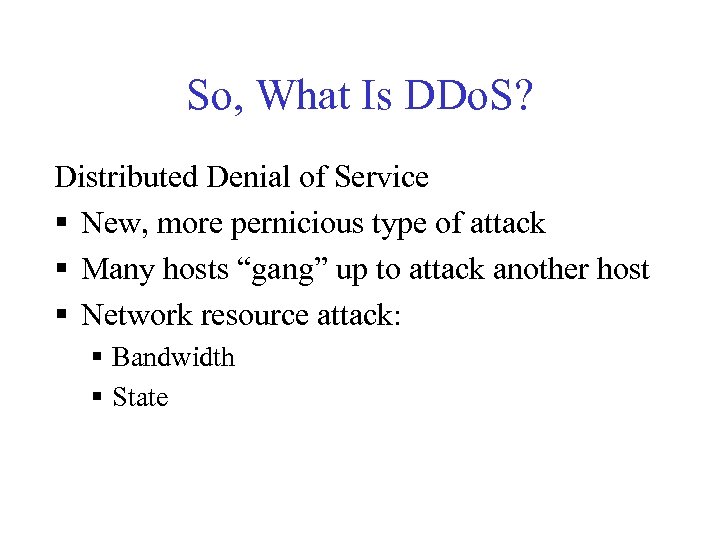 So, What Is DDoS?

Distributed Denial of Service

- New, more pernicious type of attack
- Many hosts “gang” up to attack another host
- Network resource attack:
  - Bandwidth
  - State